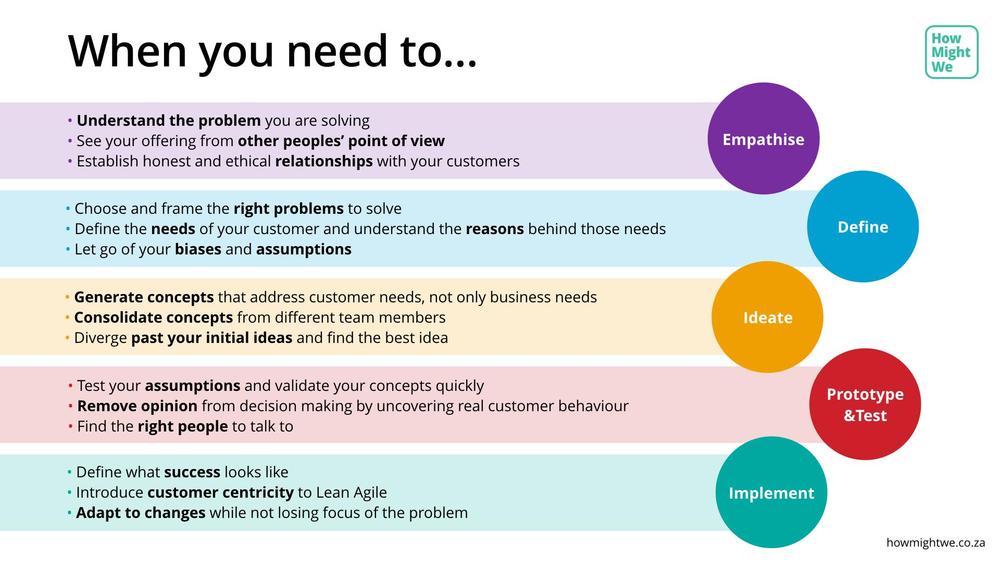 When you need to...

How Might We

• Understand the problem you are solving
• See your offering from other peoples' point of view
• Establish honest and ethical relationships with your customers

Empathise

• Choose and frame the right problems to solve
• Define the needs of your customer and understand the reasons behind those needs
• Let go of your biases and assumptions

Define

• Generate concepts that address customer needs, not only business needs
• Consolidate concepts from different team members
• Diverge past your initial ideas and find the best idea

Ideate

• Test your assumptions and validate your concepts quickly
• Remove opinion from decision making by uncovering real customer behaviour
• Find the right people to talk to

Prototype &Test

• Define what success looks like
• Introduce customer centricity to Lean Agile
• Adapt to changes while not losing focus of the problem

Implement

howmightwe.co.za